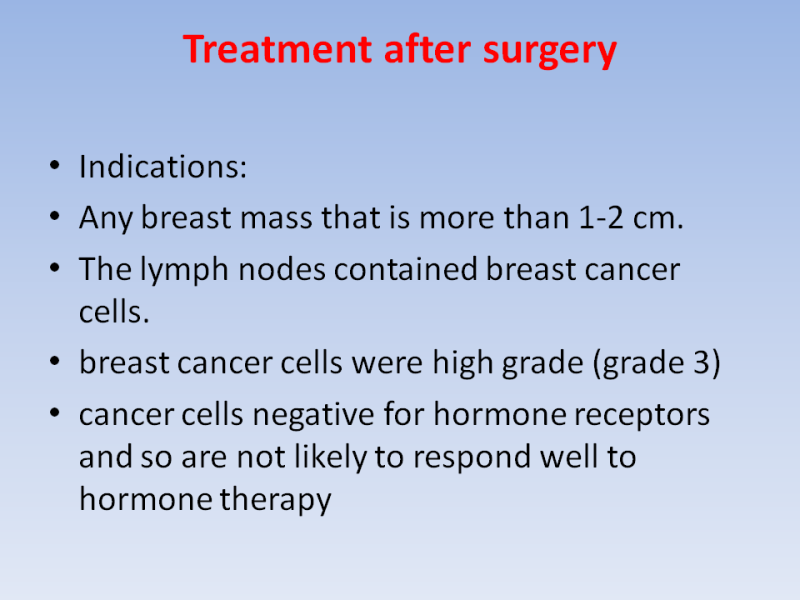 Treatment after surgery

• Indications:
• Any breast mass that is more than 1-2 cm.
• The lymph nodes contained breast cancer cells.
• breast cancer cells were high grade (grade 3)
• cancer cells negative for hormone receptors and so are not likely to respond well to hormone therapy